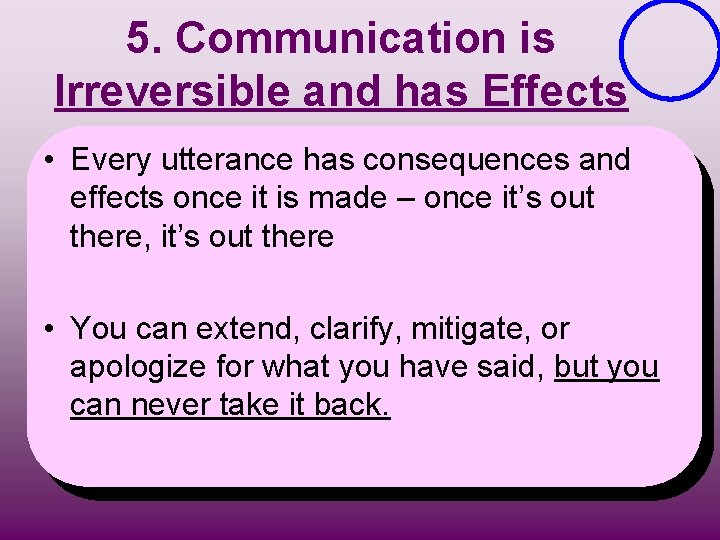 5. Communication is Irreversible and has Effects

• Every utterance has consequences and effects once it is made – once it's out there, it's out there

• You can extend, clarify, mitigate, or apologize for what you have said, but you can never take it back.